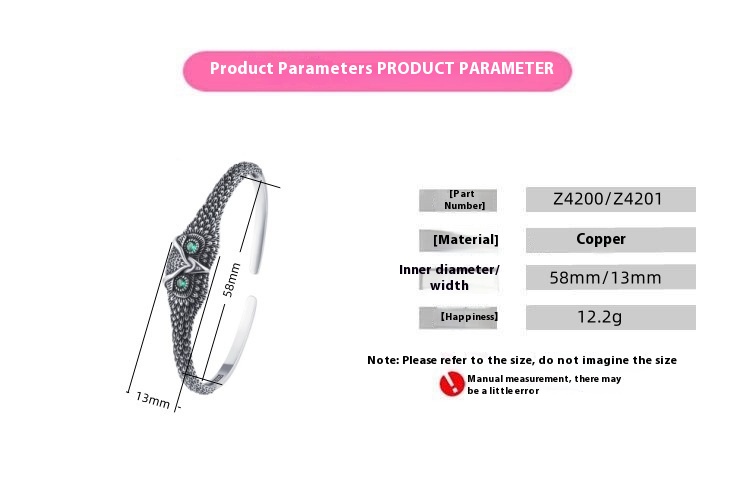 Product Parameters PRODUCT PARAMETER

58mm

13mm

| [Part Number] | Z4200/Z4201 |
|---|---|
| [Material] | Copper |
| Inner diameter/ width | 58mm/13mm |
| [Happiness] | 12.2g |

Note: Please refer to the size, do not imagine the size

Manual measurement, there may be a little error